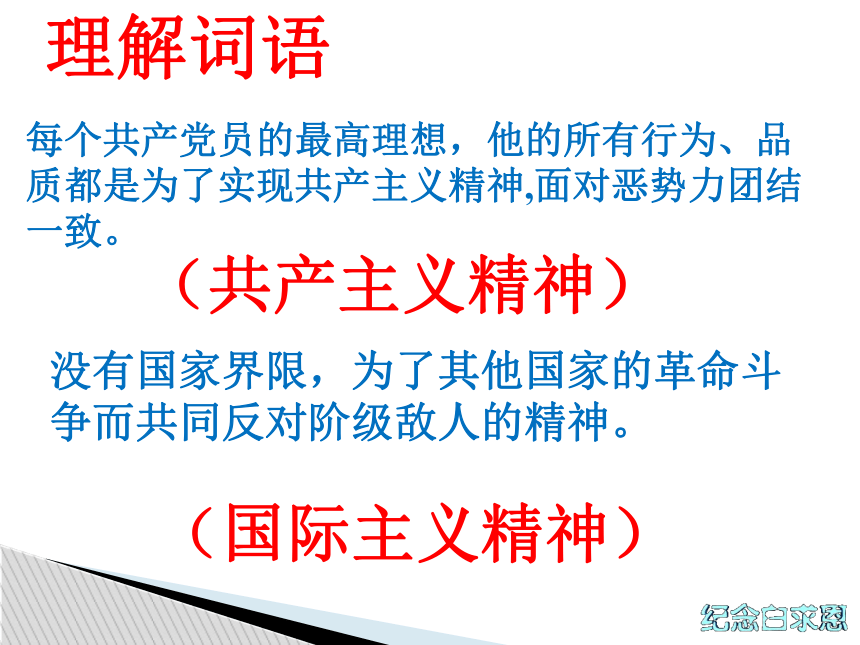 理解词语

每个共产党员的最高理想，他的所有行为、品质都是为了实现共产主义精神,面对恶势力团结一致。

（共产主义精神）

没有国家界限，为了其他国家的革命斗争而共同反对阶级敌人的精神。

（国际主义精神）

纪念白求恩